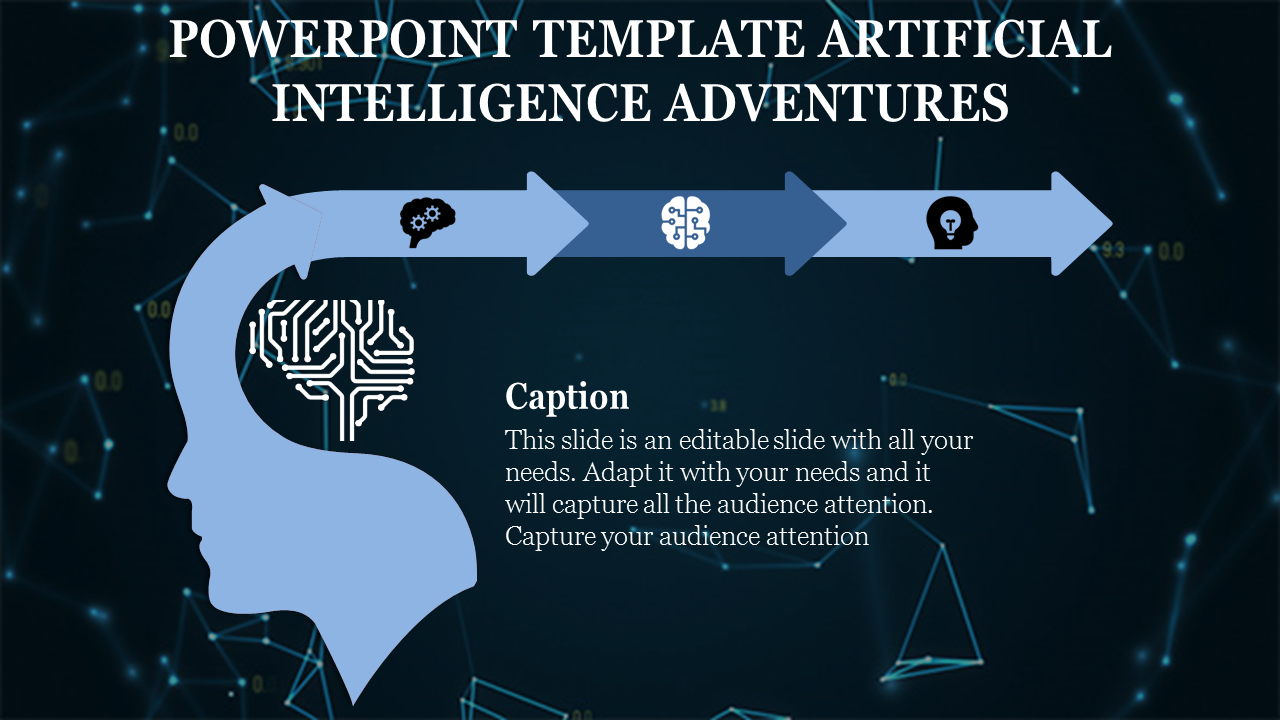 POWERPOINT TEMPLATE ARTIFICIAL INTELLIGENCE ADVENTURES

Caption

This slide is an editable slide with all your needs. Adapt it with your needs and it will capture all the audience attention. Capture your audience attention